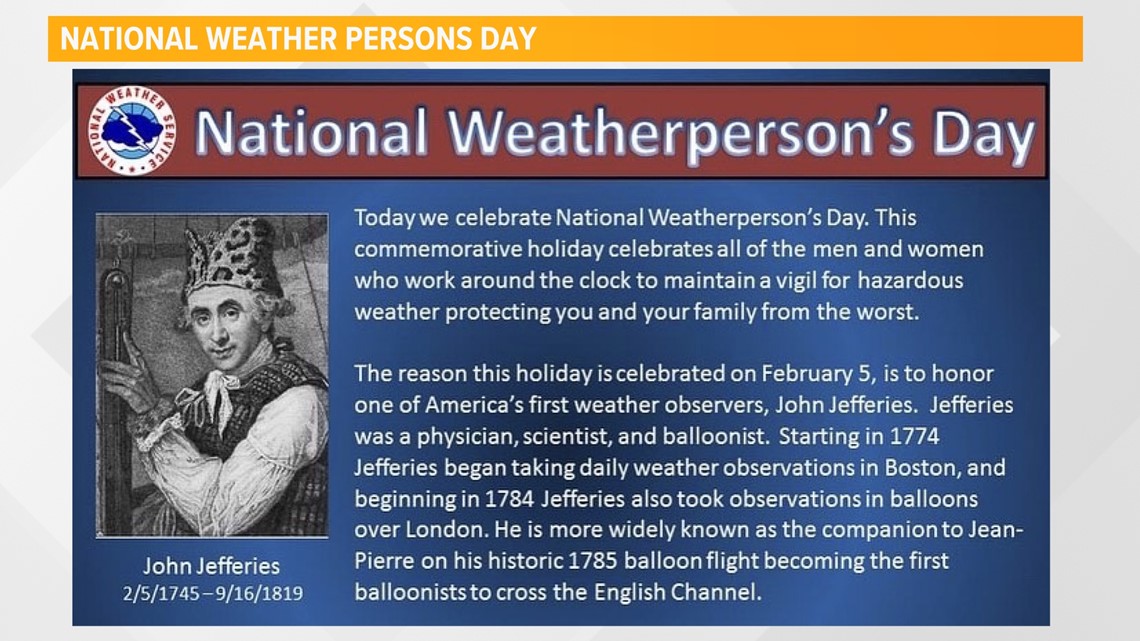 NATIONAL WEATHER PERSONS DAY

NATIONAL WEATHER SERVICE

National Weatherperson's Day

Today we celebrate National Weatherperson's Day. This commemorative holiday celebrates all of the men and women who work around the clock to maintain a vigil for hazardous weather protecting you and your family from the worst.

The reason this holiday is celebrated on February 5, is to honor one of America's first weather observers, John Jefferies. Jefferies was a physician, scientist, and balloonist. Starting in 1774 Jefferies began taking daily weather observations in Boston, and beginning in 1784 Jefferies also took observations in balloons over London. He is more widely known as the companion to Jean-Pierre on his historic 1785 balloon flight becoming the first balloonists to cross the English Channel.

John Jefferies
2/5/1745 – 9/16/1819